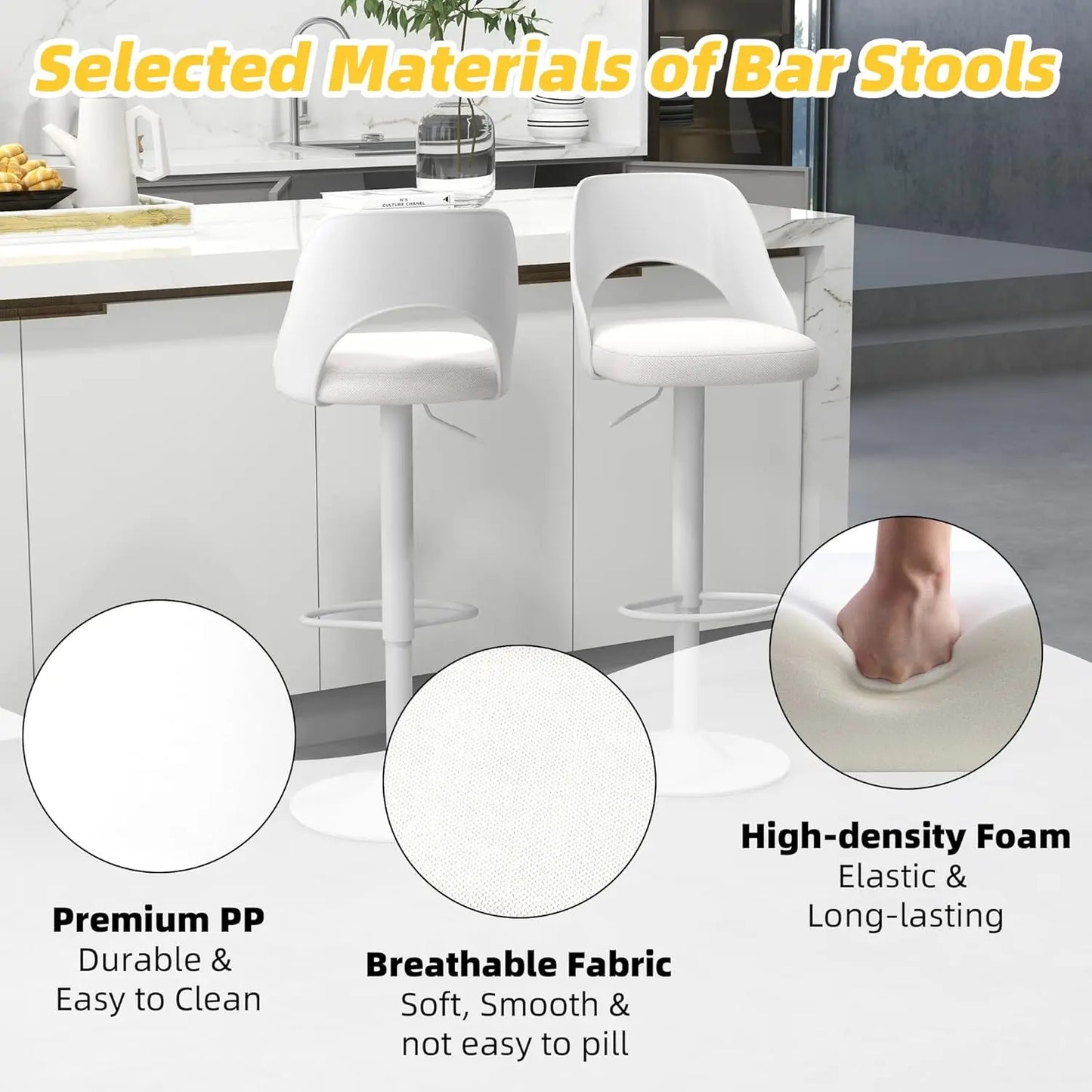 Selected Materials of Bar Stools

N°5
CULTURE CHANEL

Premium PP
Durable &
Easy to Clean

Breathable Fabric
Soft, Smooth &
not easy to pill

High-density Foam
Elastic &
Long-lasting